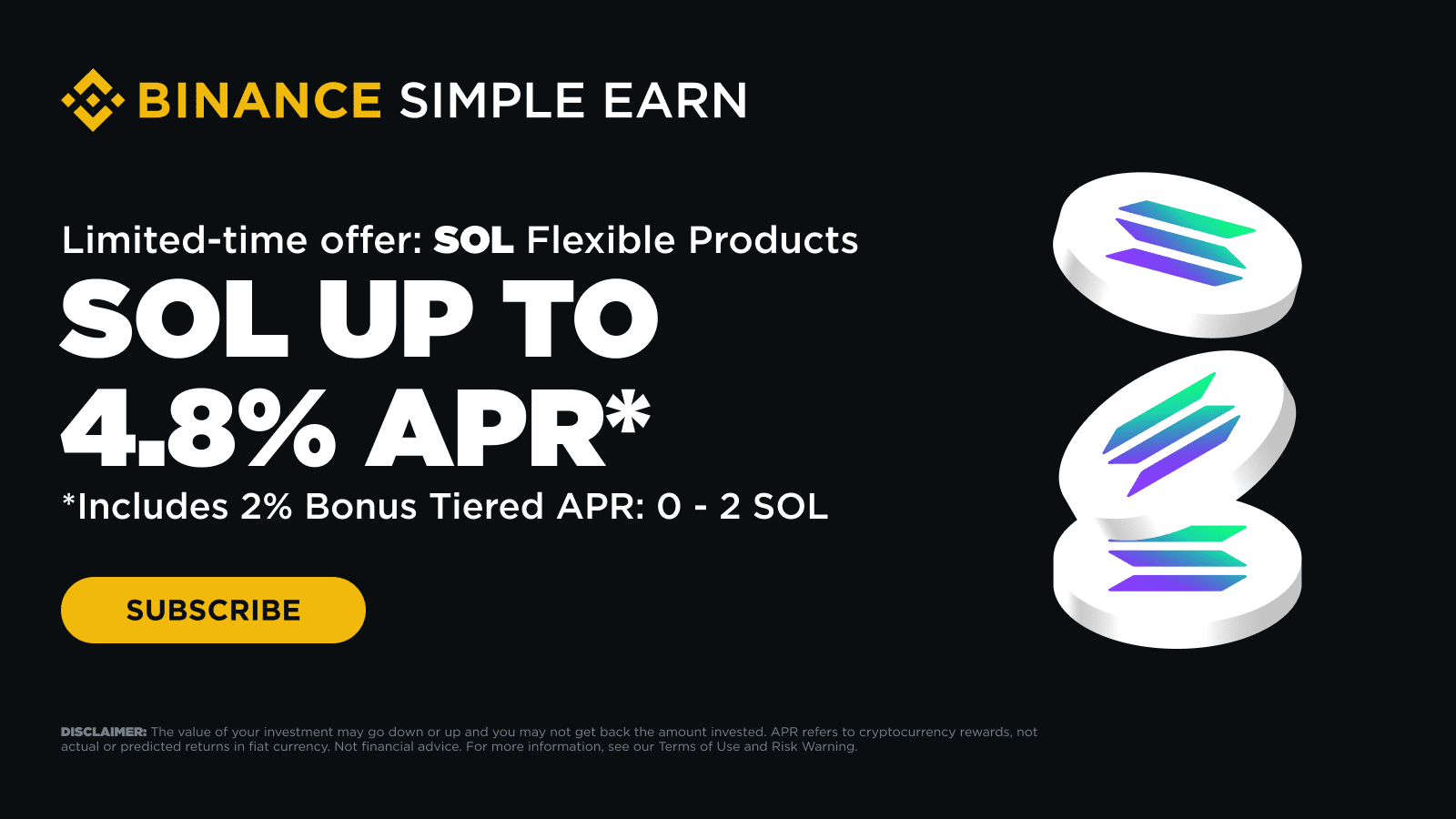 BINANCE SIMPLE EARN

Limited-time offer: SOL Flexible Products

SOL UP TO 4.8% APR*

*Includes 2% Bonus Tiered APR: 0 - 2 SOL

SUBSCRIBE

DISCLAIMER: The value of your investment may go down or up and you may not get back the amount invested. APR refers to cryptocurrency rewards, not actual or predicted returns in fiat currency. Not financial advice. For more information, see our Terms of Use and Risk Warning.